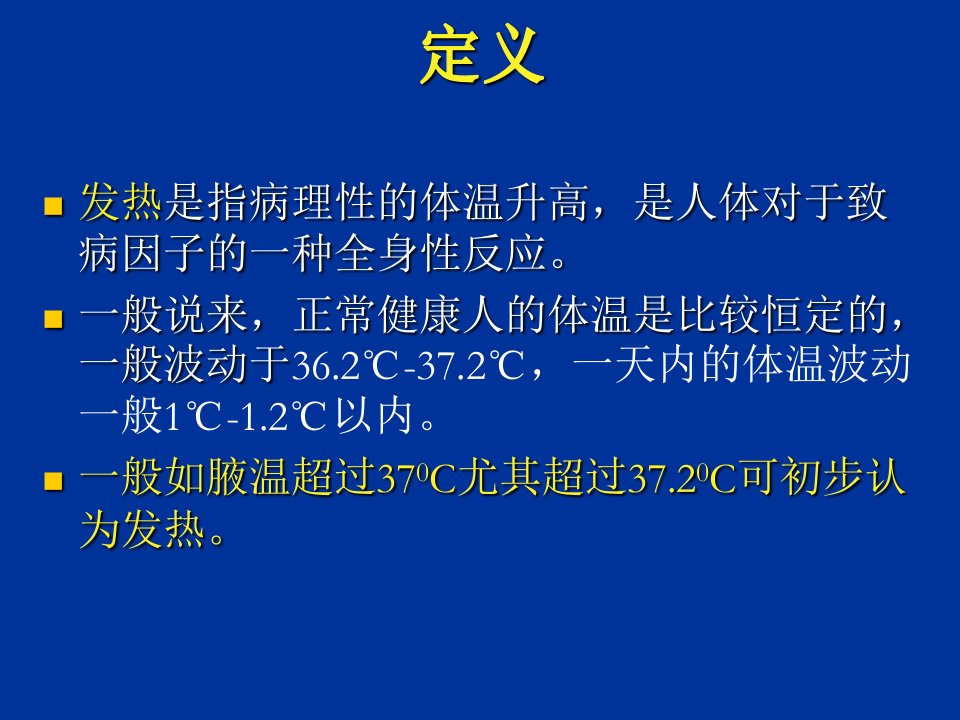 定义

■ 发热是指病理性的体温升高，是人体对于致病因子的一种全身性反应。

■ 一般说来，正常健康人的体温是比较恒定的，一般波动于36.2℃-37.2℃，一天内的体温波动一般1℃-1.2℃以内。

■ 一般如腋温超过$37^0C$尤其超过$37.2^0C$可初步认为发热。